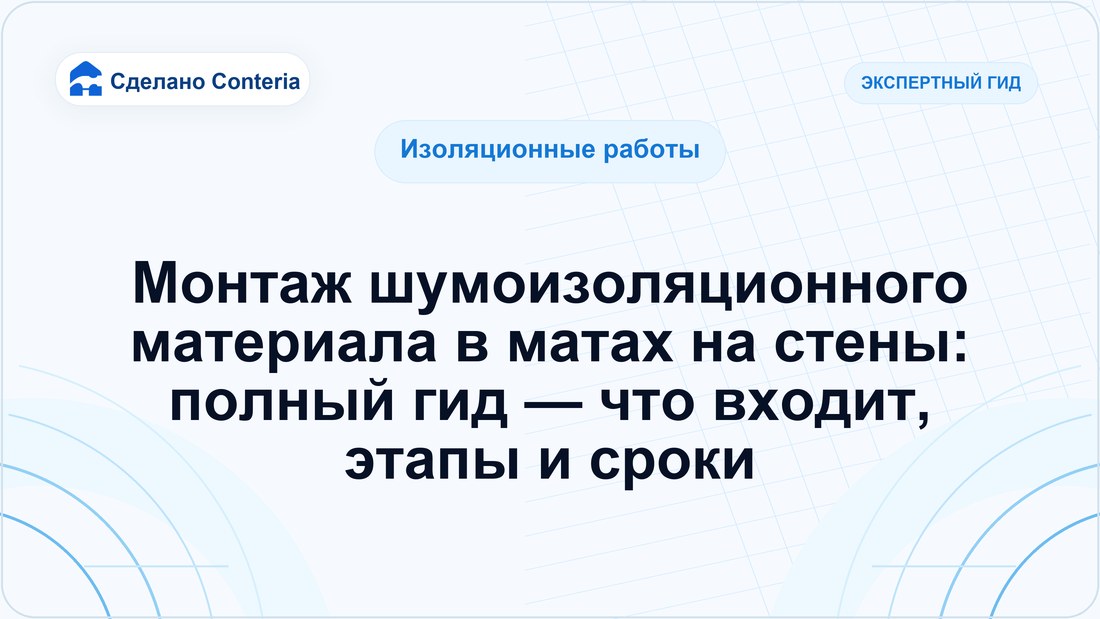 Сделано Conteria

ЭКСПЕРТНЫЙ ГИД

Изоляционные работы

Монтаж шумоизоляционного материала в матах на стены: полный гид — что входит, этапы и сроки